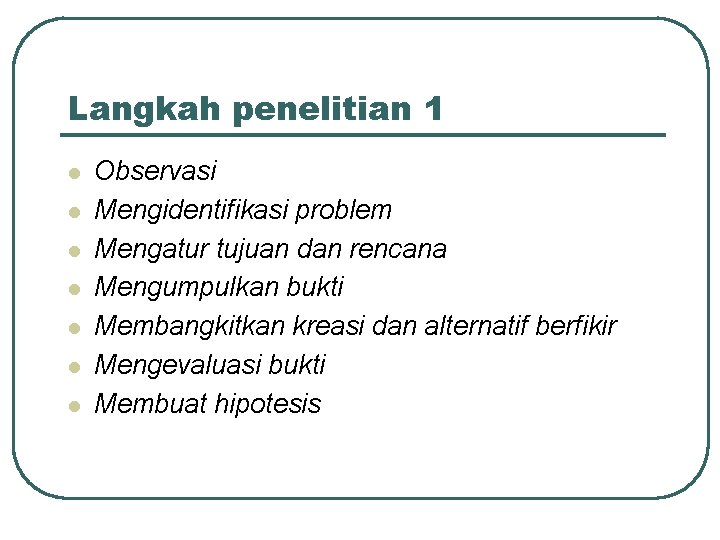 Langkah penelitian 1

- Observasi
- Mengidentifikasi problem
- Mengatur tujuan dan rencana
- Mengumpulkan bukti
- Membangkitkan kreasi dan alternatif berfikir
- Mengevaluasi bukti
- Membuat hipotesis